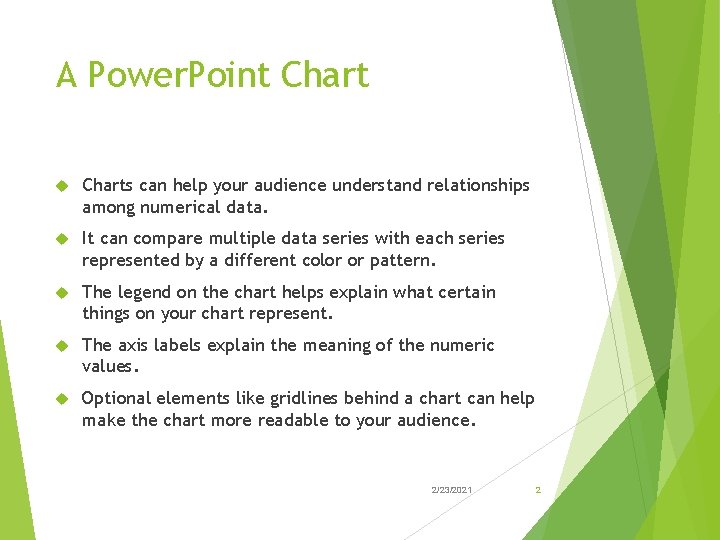 A PowerPoint Chart

Charts can help your audience understand relationships among numerical data.

It can compare multiple data series with each series represented by a different color or pattern.

The legend on the chart helps explain what certain things on your chart represent.

The axis labels explain the meaning of the numeric values.

Optional elements like gridlines behind a chart can help make the chart more readable to your audience.

2/23/2021

2